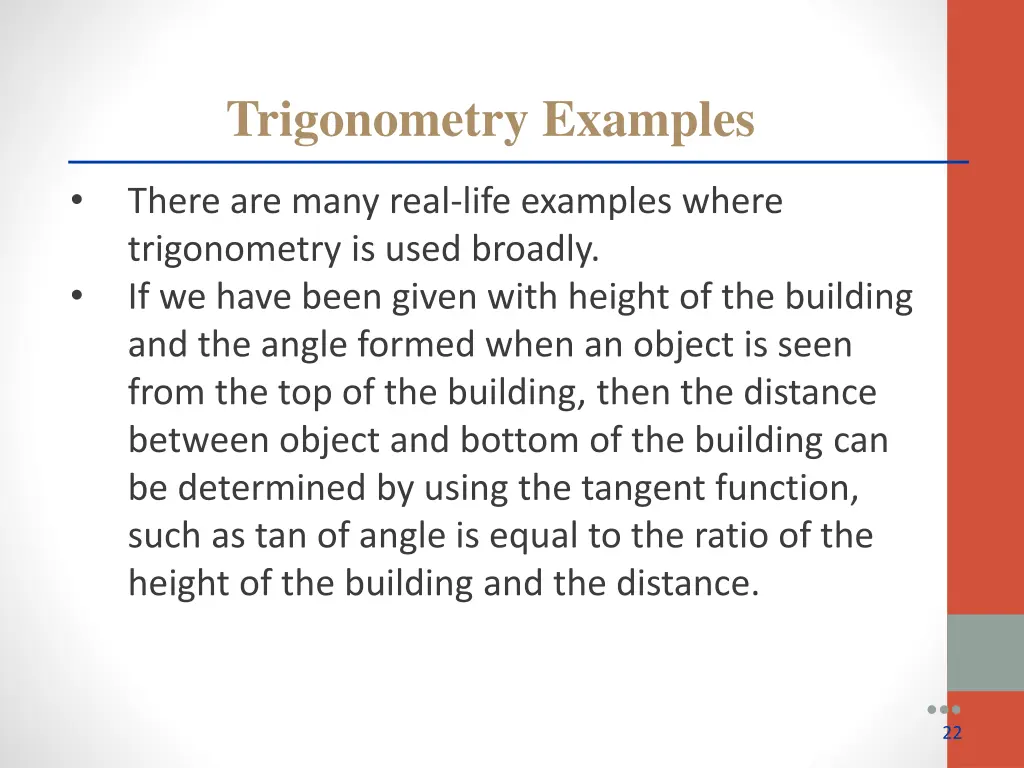 Trigonometry Examples

• There are many real-life examples where trigonometry is used broadly.
• If we have been given with height of the building and the angle formed when an object is seen from the top of the building, then the distance between object and bottom of the building can be determined by using the tangent function, such as tan of angle is equal to the ratio of the height of the building and the distance.

22